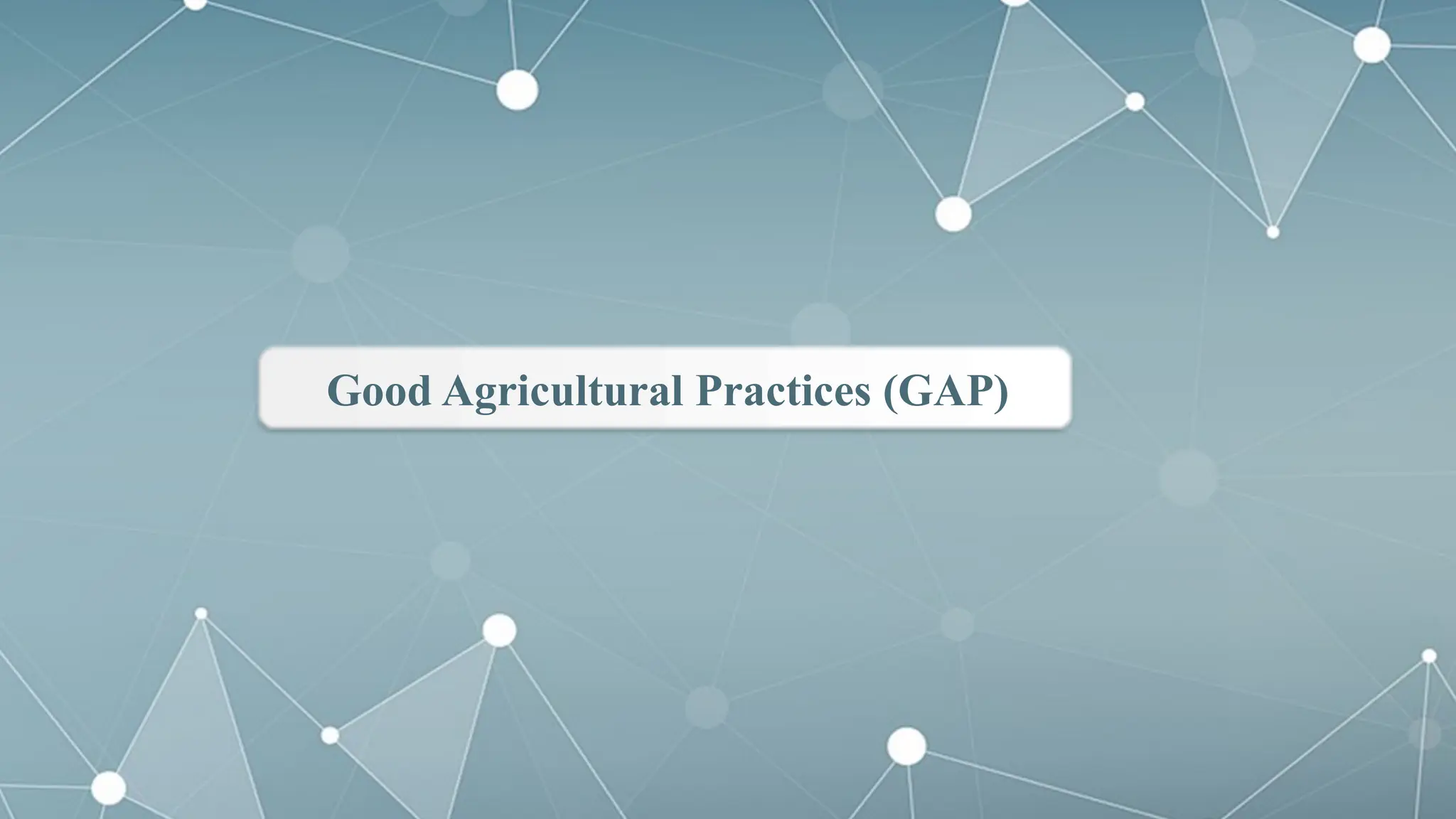 Good Agricultural Practices (GAP)